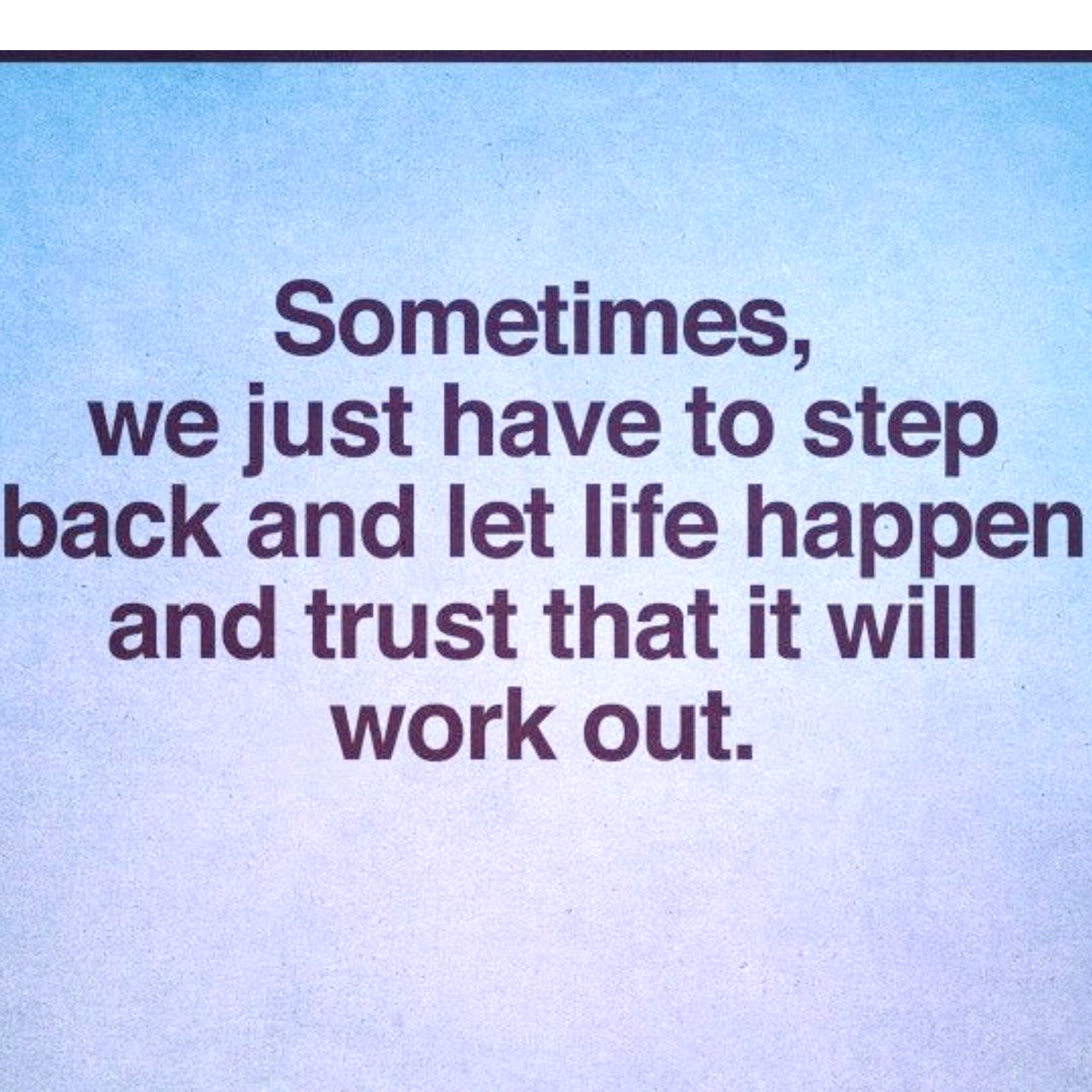 Sometimes, we just have to step back and let life happen and trust that it will work out.